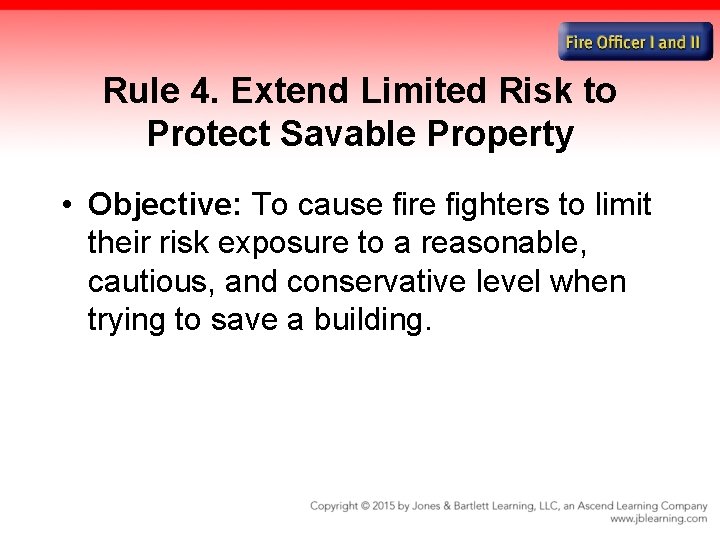 Fire Officer I and II

Rule 4. Extend Limited Risk to Protect Savable Property

• Objective: To cause fire fighters to limit their risk exposure to a reasonable, cautious, and conservative level when trying to save a building.

Copyright © 2015 by Jones & Bartlett Learning, LLC, an Ascend Learning Company
www.jblearning.com